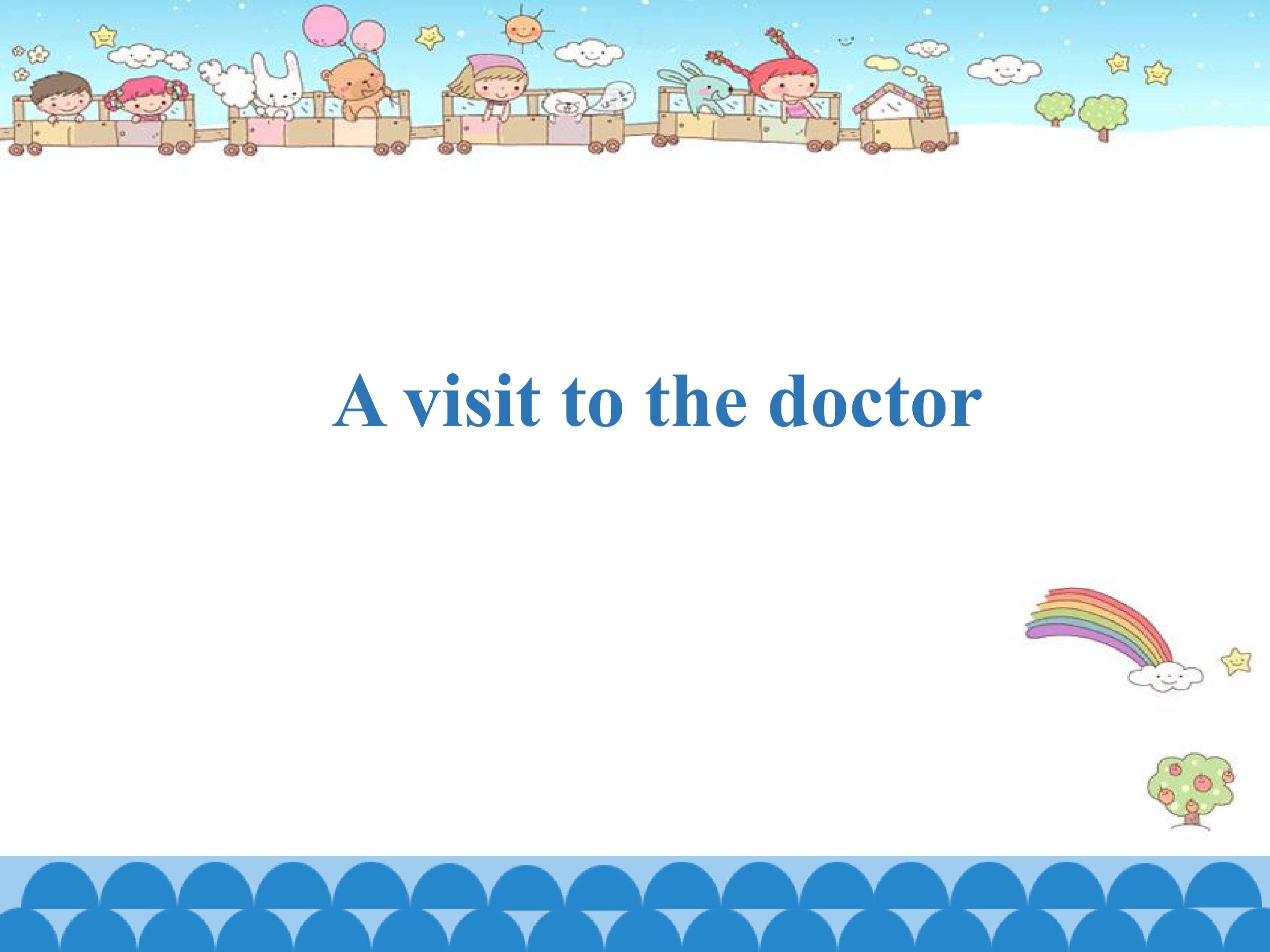 A visit to the doctor